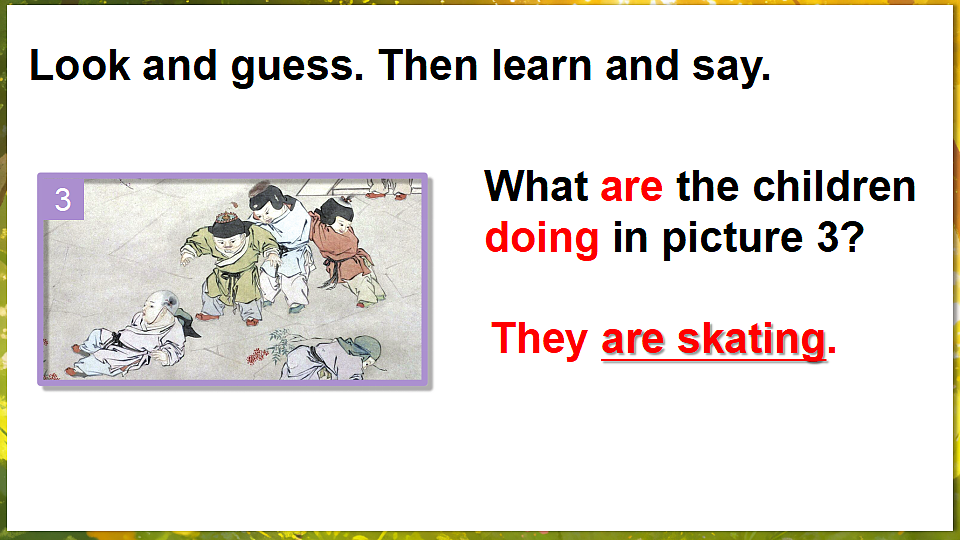 Look and guess. Then learn and say.

3

What are the children doing in picture 3?

They are skating.